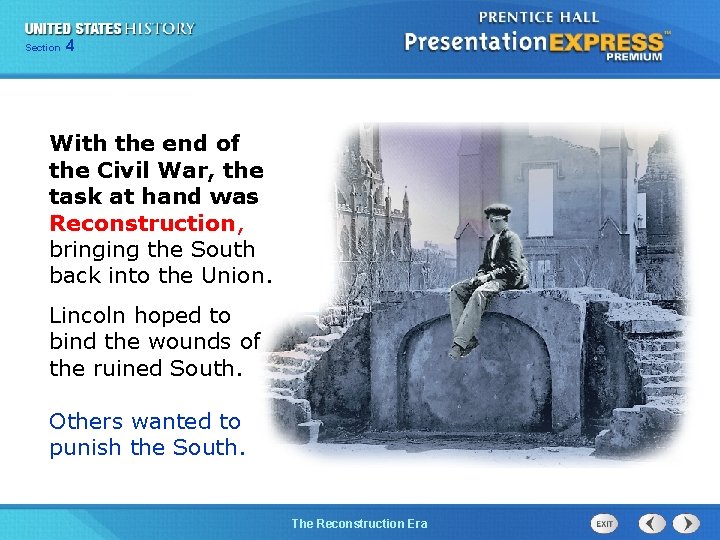 UNITED STATES HISTORY
Section 4

PRENTICE HALL
PresentationEXPRESS™
PREMIUM

With the end of the Civil War, the task at hand was Reconstruction, bringing the South back into the Union.

Lincoln hoped to bind the wounds of the ruined South.

Others wanted to punish the South.

The Reconstruction Era

EXIT